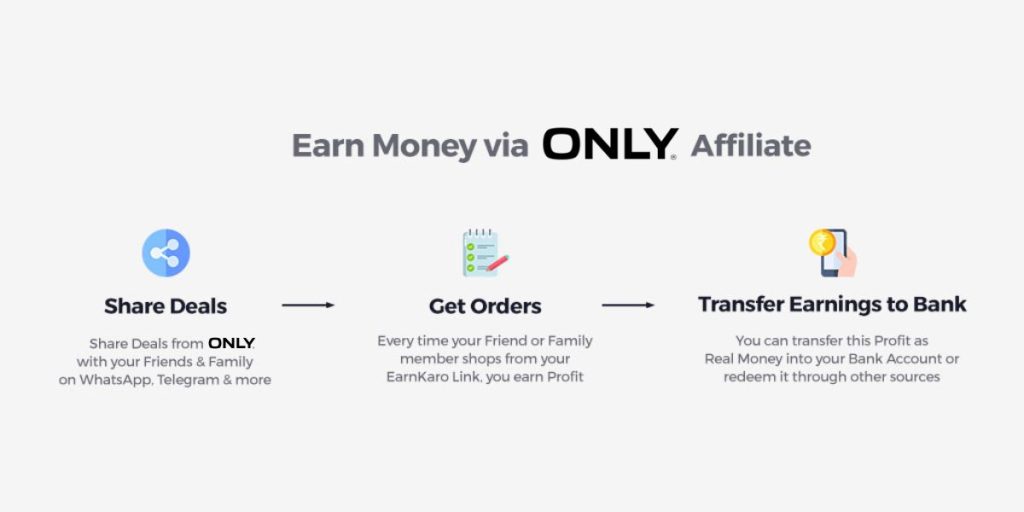 Earn Money via ONLY Affiliate

Share Deals

Share Deals from ONLY with your Friends & Family on WhatsApp, Telegram & more

Get Orders

Every time your Friend or Family member shops from your EarnKaro Link, you earn Profit

Transfer Earnings to Bank

You can transfer this Profit as Real Money into your Bank Account or redeem it through other sources